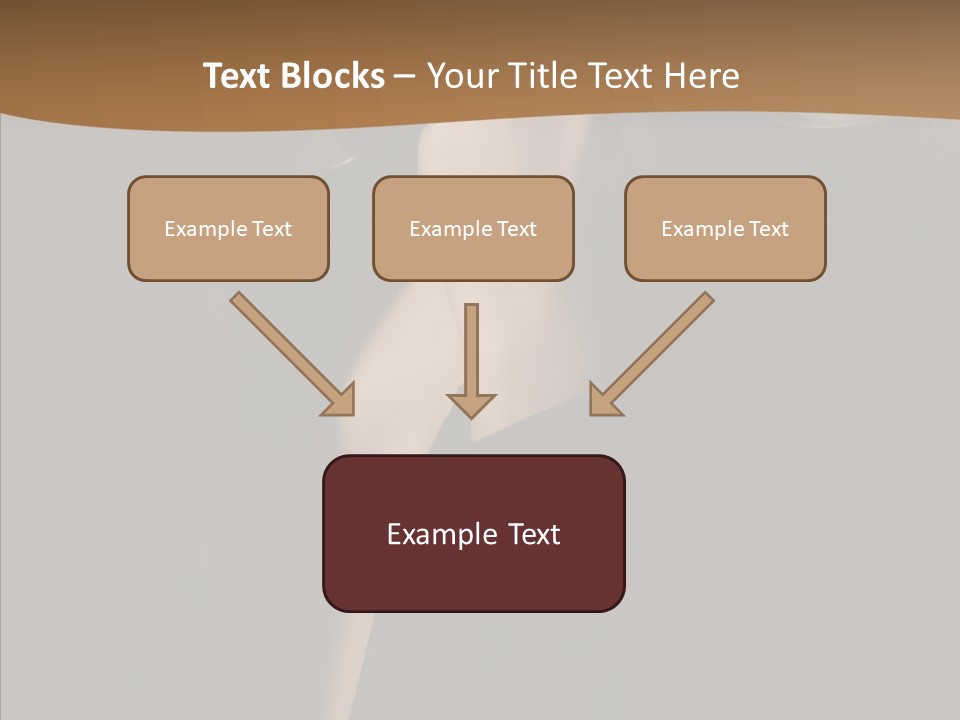 Text Blocks – Your Title Text Here

Example Text

Example Text

Example Text

Example Text